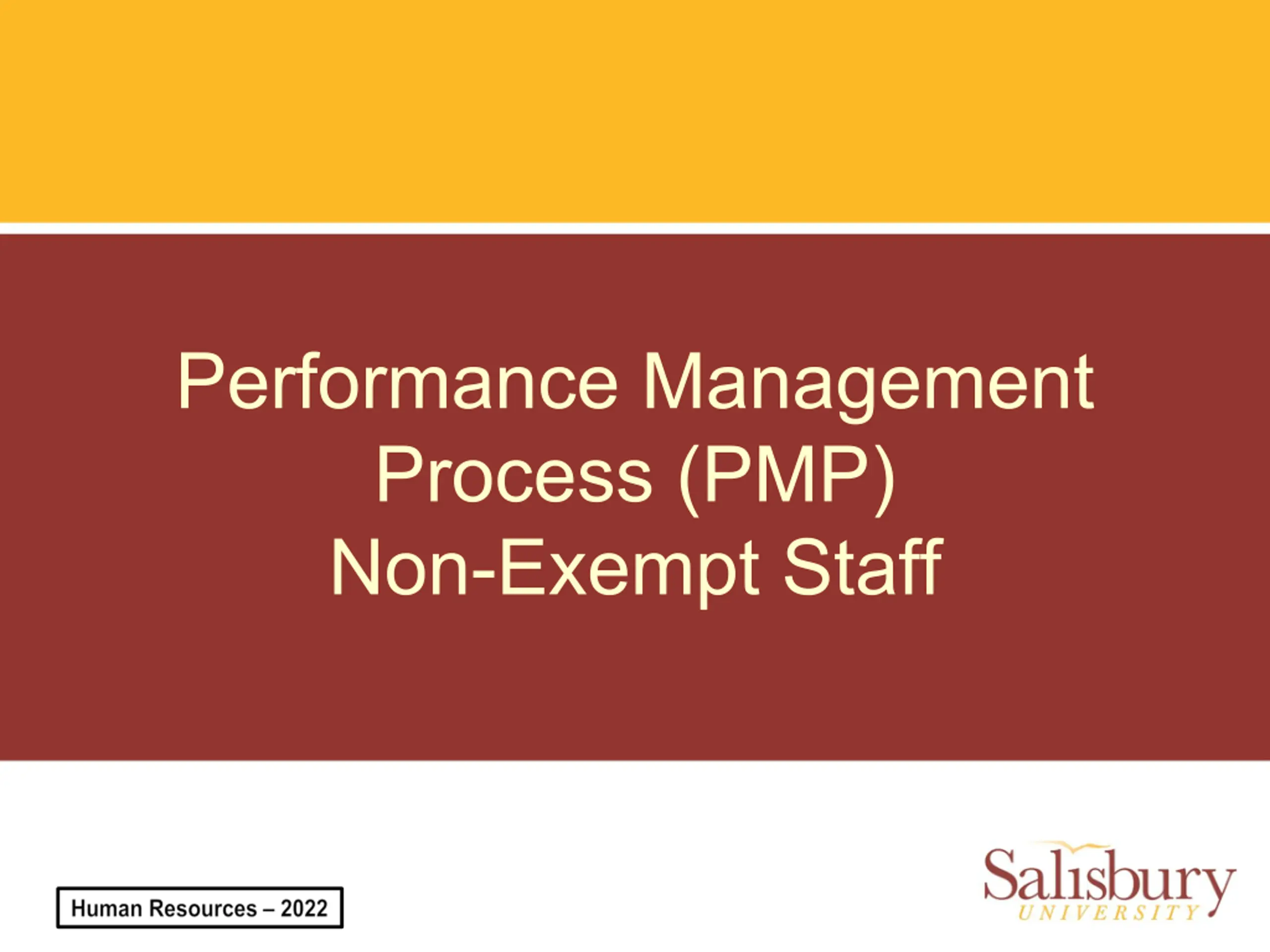 Performance Management Process (PMP) Non-Exempt Staff

Human Resources – 2022

Salisbury UNIVERSITY